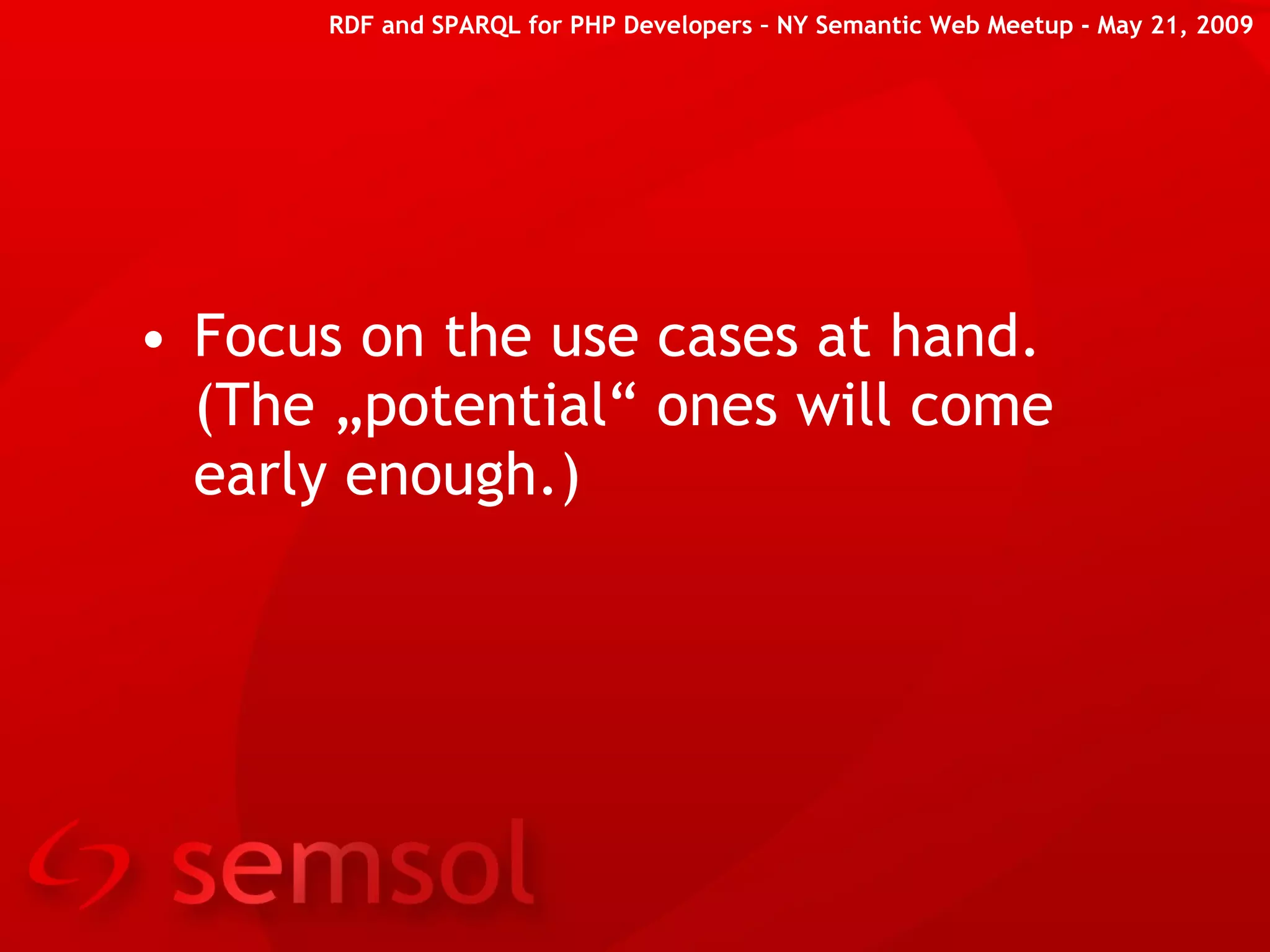 RDF and SPARQL for PHP Developers – NY Semantic Web Meetup - May 21, 2009

• Focus on the use cases at hand. (The „potential“ ones will come early enough.)

semsol